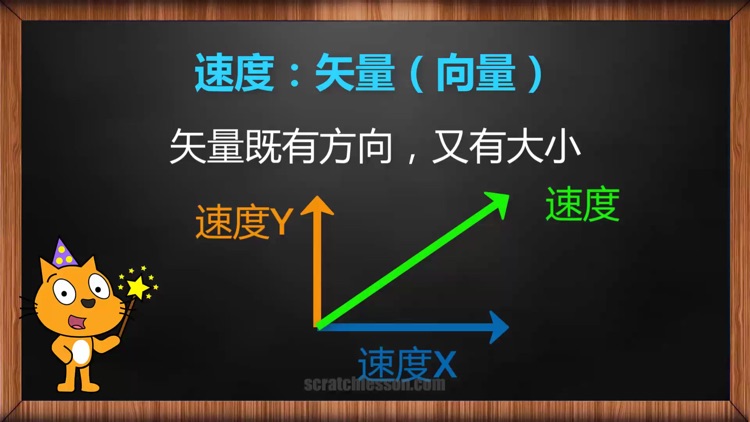 速度：矢量（向量）

矢量既有方向，又有大小

速度Y

速度

速度X

scratchlesson.com